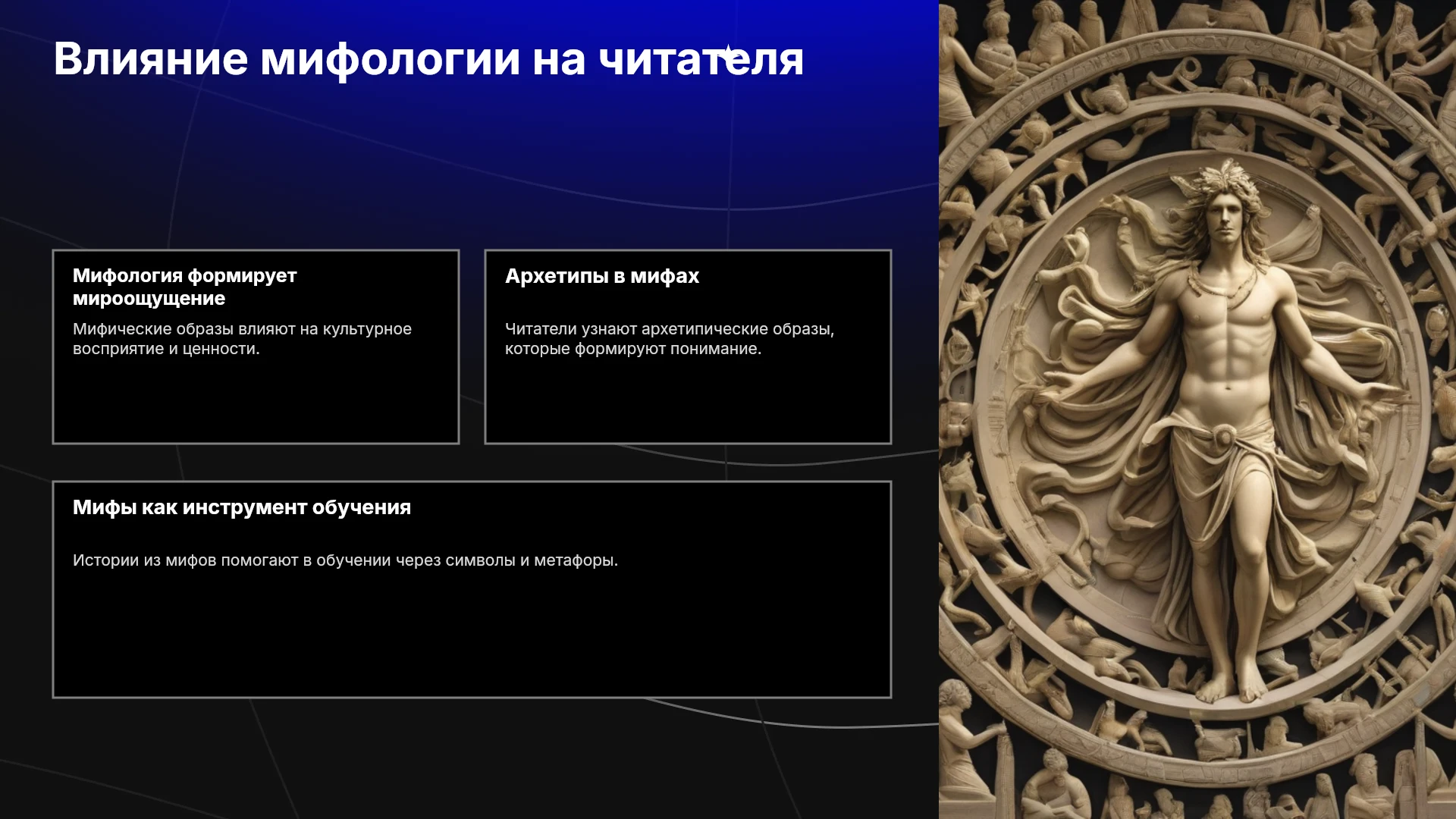 Влияние мифологии на читателя

Мифология формирует мироощущение

Мифические образы влияют на культурное восприятие и ценности.

Архетипы в мифах

Читатели узнают архетипические образы, которые формируют понимание.

Мифы как инструмент обучения

Истории из мифов помогают в обучении через символы и метафоры.